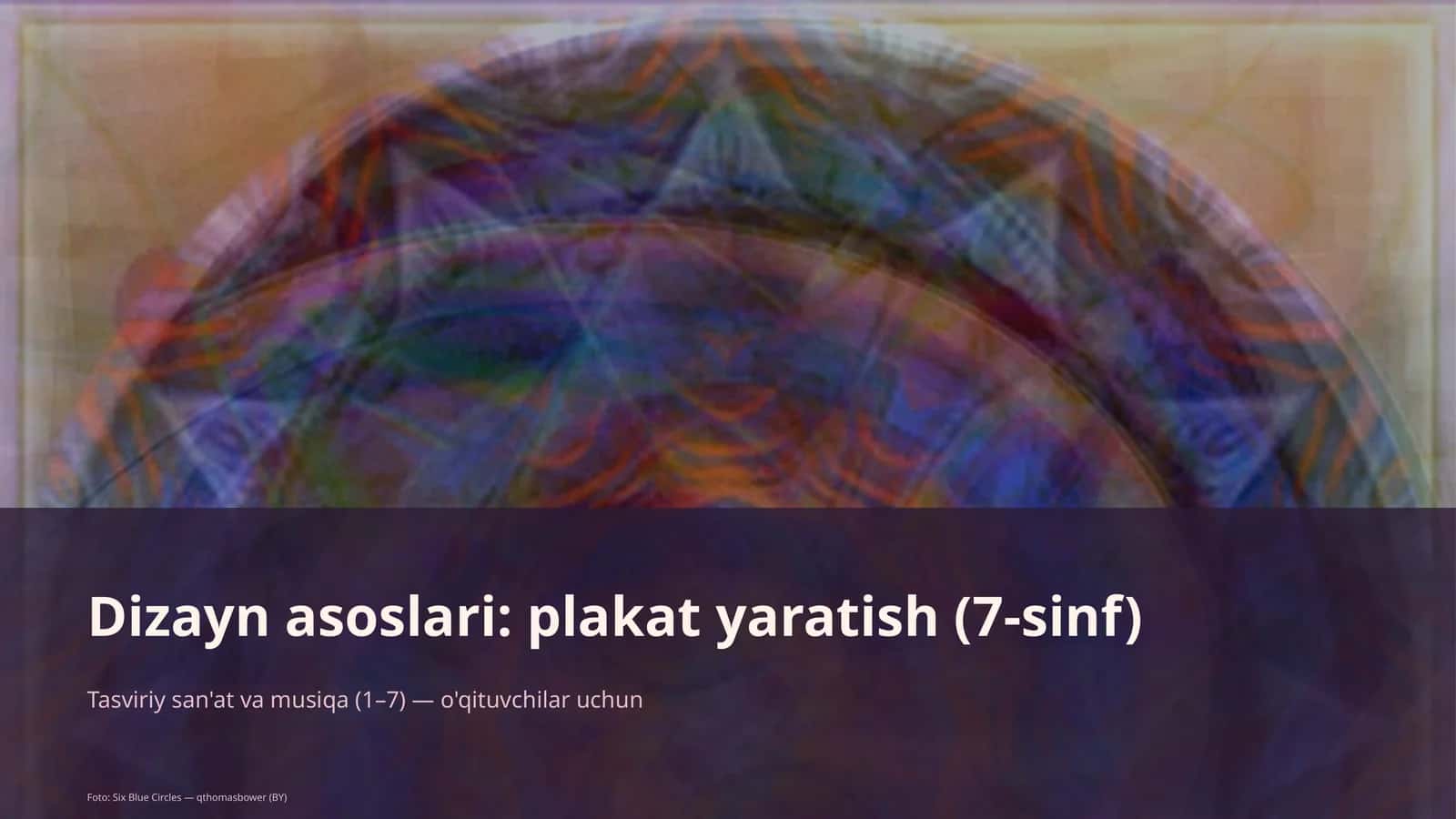 Dizayn asoslari: plakat yaratish (7-sinf)

Tasviriy san'at va musiqa (1–7) — o'qituvchilar uchun

Foto: Six Blue Circles — qthomasbower (BY)